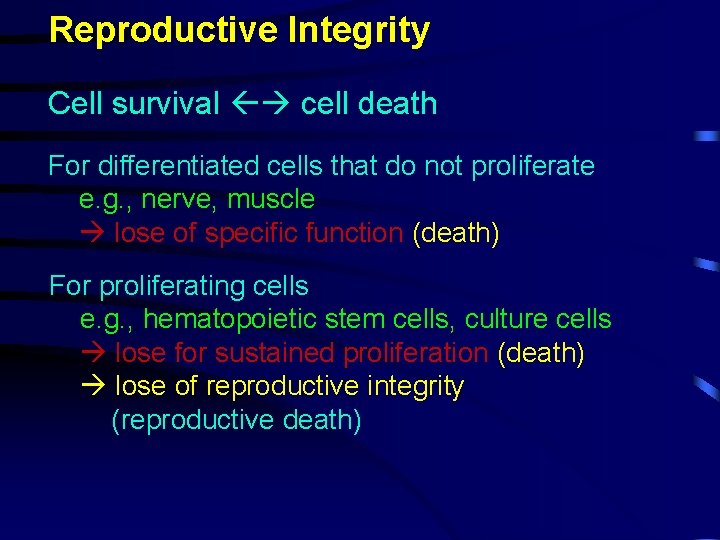 Reproductive Integrity

Cell survival ←→ cell death

For differentiated cells that do not proliferate
e.g., nerve, muscle
→ lose of specific function (death)

For proliferating cells
e.g., hematopoietic stem cells, culture cells
→ lose for sustained proliferation (death)
→ lose of reproductive integrity
(reproductive death)